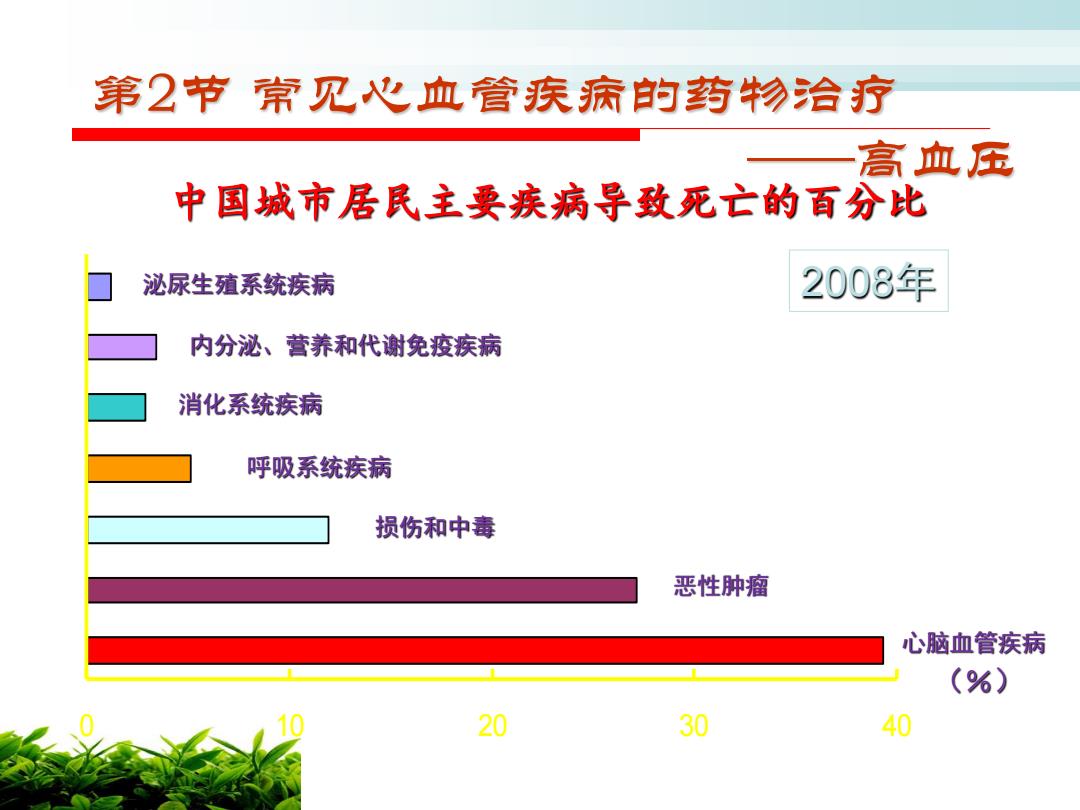 第2节 常见心血管疾病的药物治疗

——高血压

中国城市居民主要疾病导致死亡的百分比

2008年

泌尿生殖系统疾病

内分泌、营养和代谢免疫疾病

消化系统疾病

呼吸系统疾病

损伤和中毒

恶性肿瘤

心脑血管疾病

（%）

0 10 20 30 40